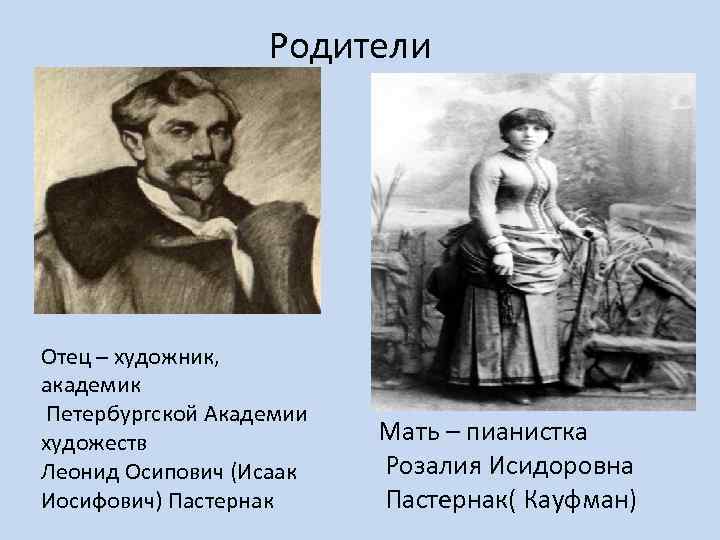 Родители

Отец – художник, академик Петербургской Академии художеств Леонид Осипович (Исаак Иосифович) Пастернак

Мать – пианистка Розалия Исидоровна Пастернак( Кауфман)